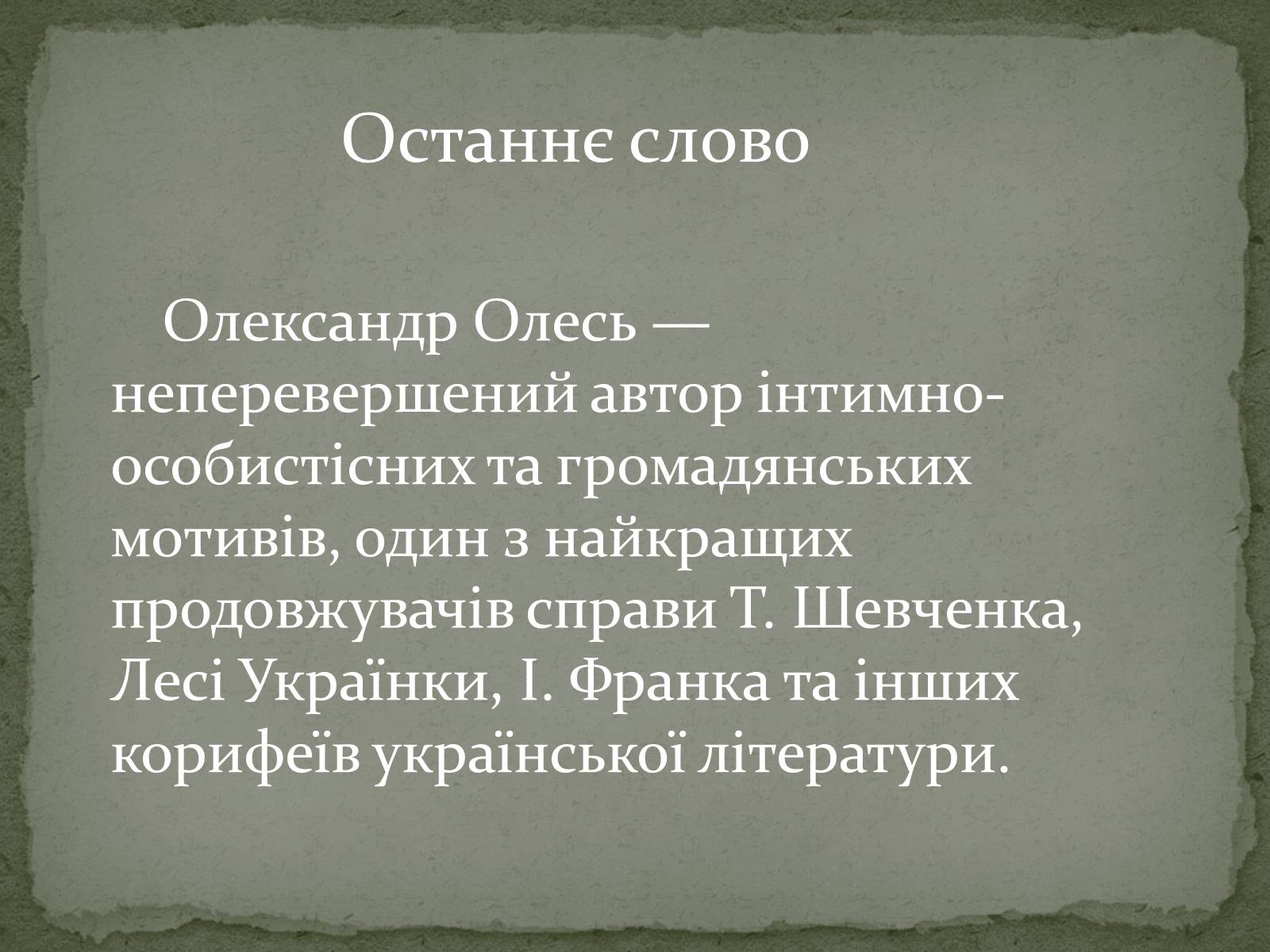 Останнє слово

Олександр Олесь — неперевершений автор інтимно-особистісних та громадянських мотивів, один з найкращих продовжувачів справи Т. Шевченка, Лесі Українки, І. Франка та інших корифеїв української літератури.